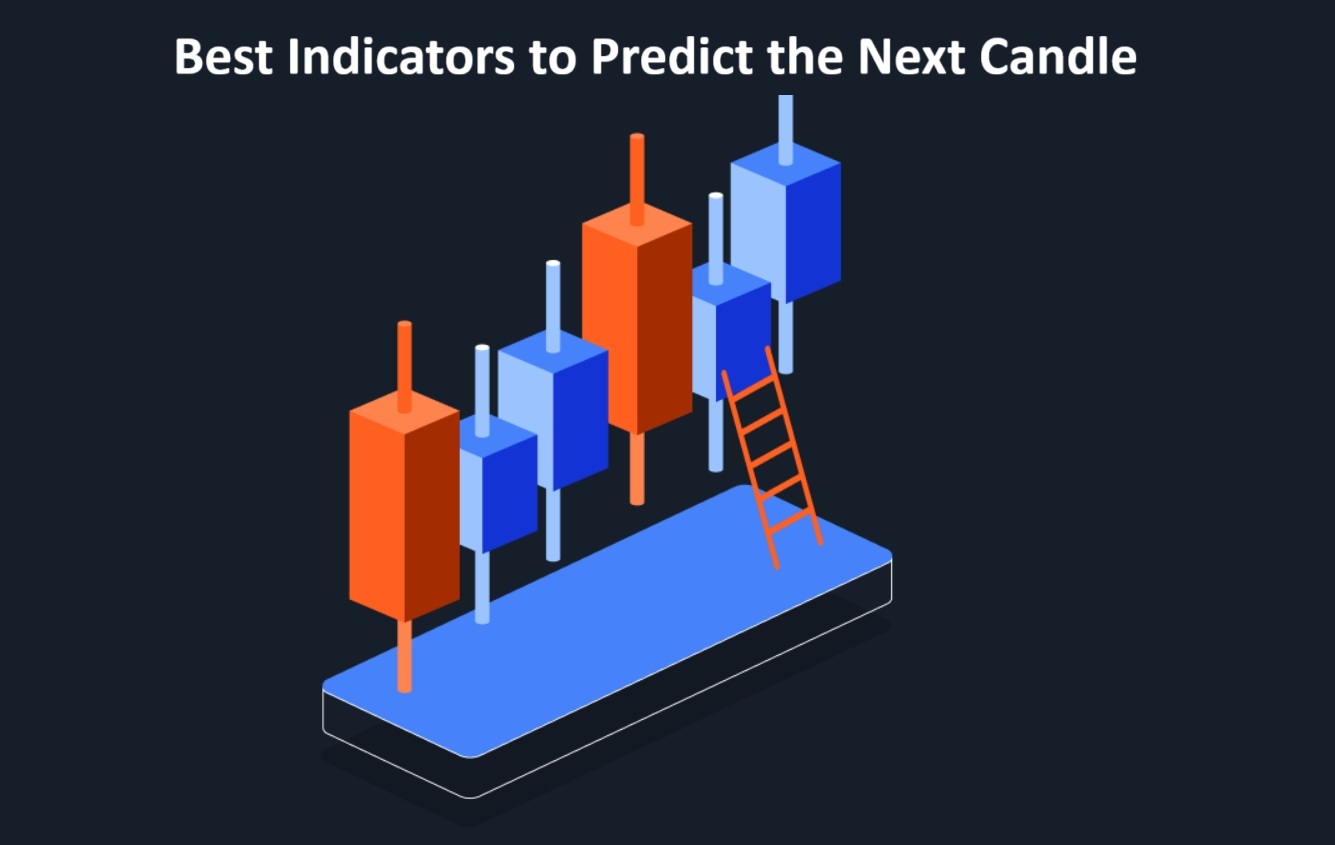 Best Indicators to Predict the Next Candle